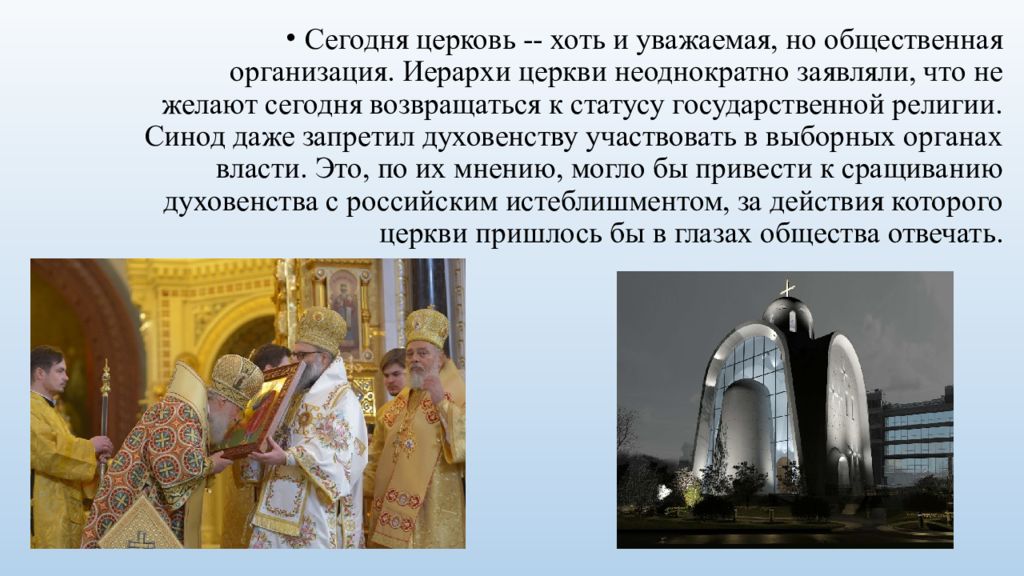 • Сегодня церковь -- хоть и уважаемая, но общественная организация. Иерархи церкви неоднократно заявляли, что не желают сегодня возвращаться к статусу государственной религии. Синод даже запретил духовенству участвовать в выборных органах власти. Это, по их мнению, могло бы привести к сращиванию духовенства с российским истеблишментом, за действия которого церкви пришлось бы в глазах общества отвечать.